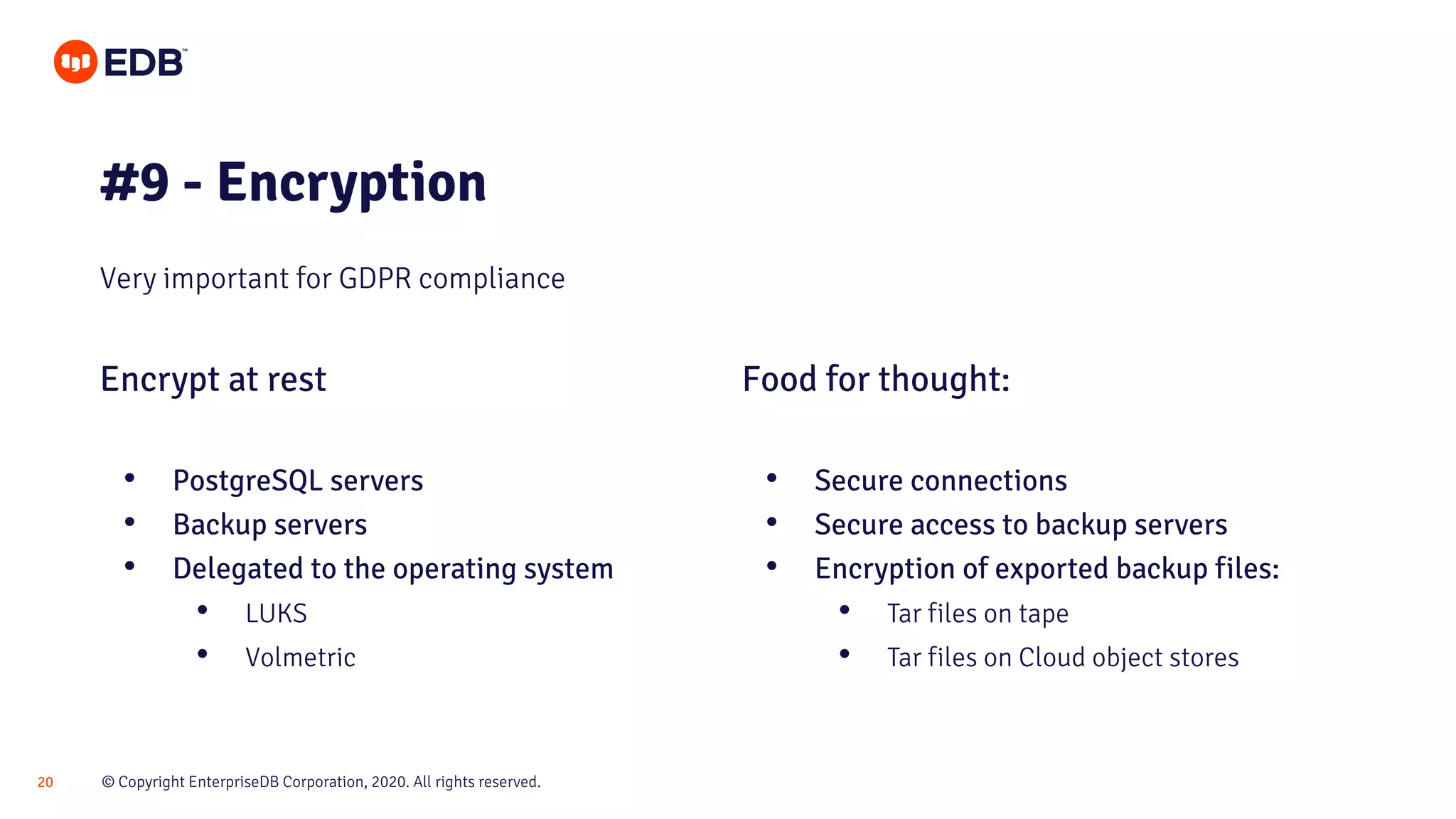 EDB™

#9 - Encryption

Very important for GDPR compliance

Encrypt at rest

- PostgreSQL servers
- Backup servers
- Delegated to the operating system
  - LUKS
  - Volmetric

Food for thought:

- Secure connections
- Secure access to backup servers
- Encryption of exported backup files:
  - Tar files on tape
  - Tar files on Cloud object stores

20 © Copyright EnterpriseDB Corporation, 2020. All rights reserved.